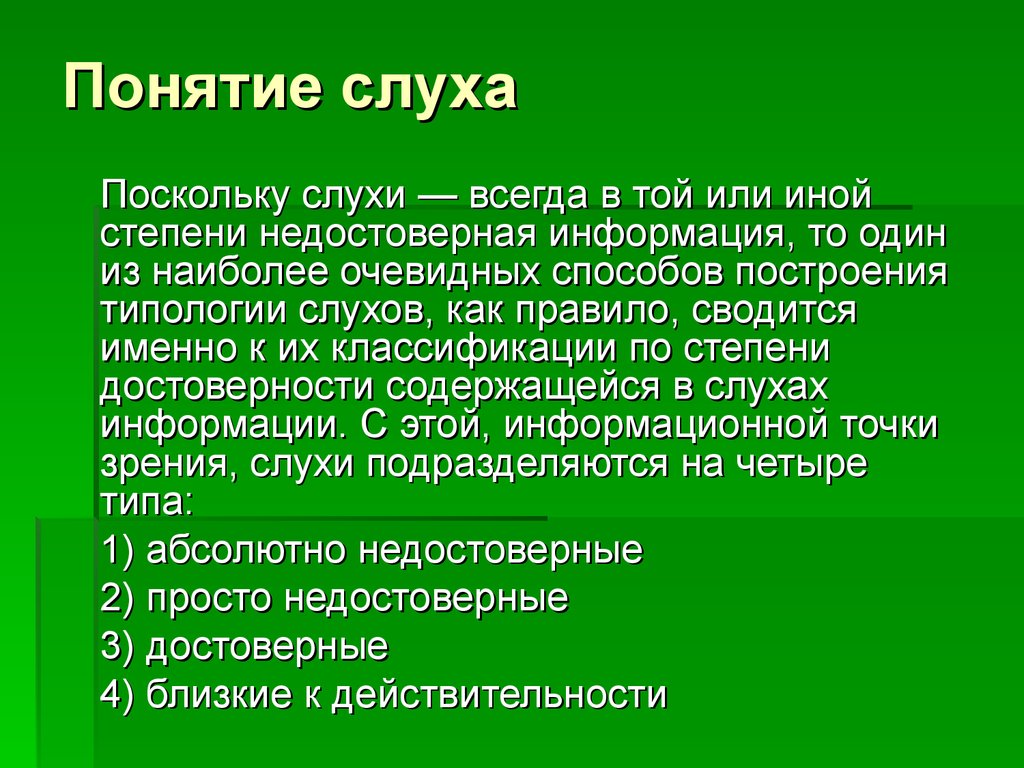 Понятие слуха

Поскольку слухи — всегда в той или иной степени недостоверная информация, то один из наиболее очевидных способов построения типологии слухов, как правило, сводится именно к их классификации по степени достоверности содержащейся в слухах информации. С этой, информационной точки зрения, слухи подразделяются на четыре типа:

1) абсолютно недостоверные

2) просто недостоверные

3) достоверные

4) близкие к действительности